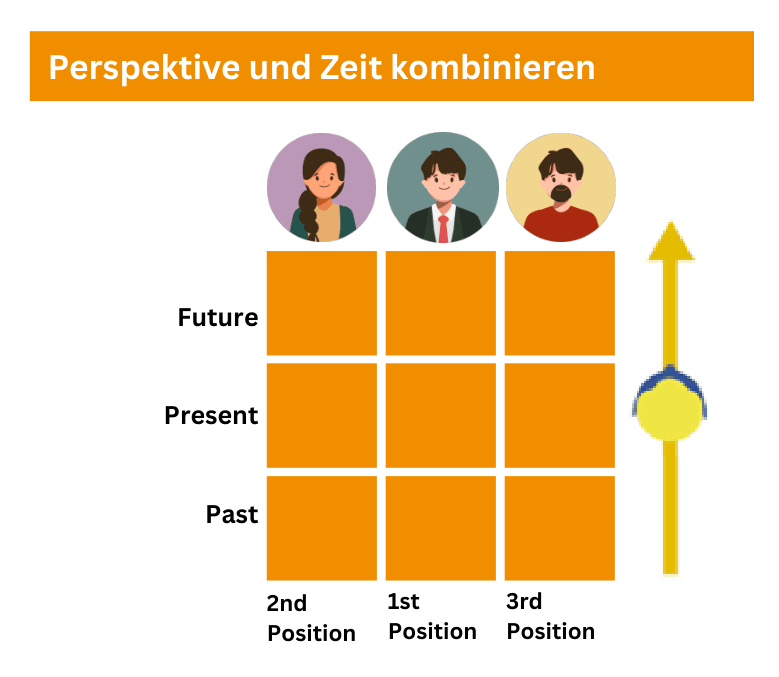 Perspektive und Zeit kombinieren

Future

Present

Past

2nd Position

1st Position

3rd Position